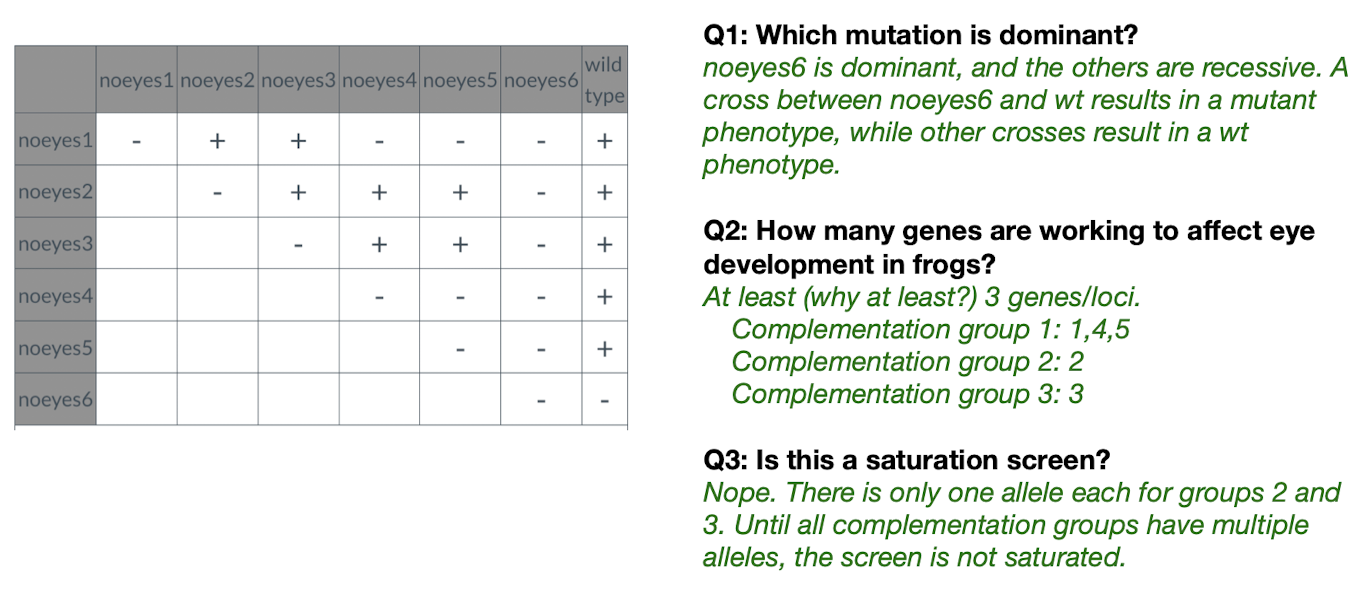 | | noeyes1 | noeyes2 | noeyes3 | noeyes4 | noeyes5 | noeyes6 | wild type |
|---|---|---|---|---|---|---|---|
| noeyes1 | - | + | + | - | - | - | + |
| noeyes2 | | - | + | + | + | - | + |
| noeyes3 | | | - | + | + | - | + |
| noeyes4 | | | | - | - | - | + |
| noeyes5 | | | | | - | - | + |
| noeyes6 | | | | | | - | - |

Q1: Which mutation is dominant?
noeyes6 is dominant, and the others are recessive. A cross between noeyes6 and wt results in a mutant phenotype, while other crosses result in a wt phenotype.

Q2: How many genes are working to affect eye development in frogs?
At least (why at least?) 3 genes/loci.
Complementation group 1: 1,4,5
Complementation group 2: 2
Complementation group 3: 3

Q3: Is this a saturation screen?
Nope. There is only one allele each for groups 2 and 3. Until all complementation groups have multiple alleles, the screen is not saturated.